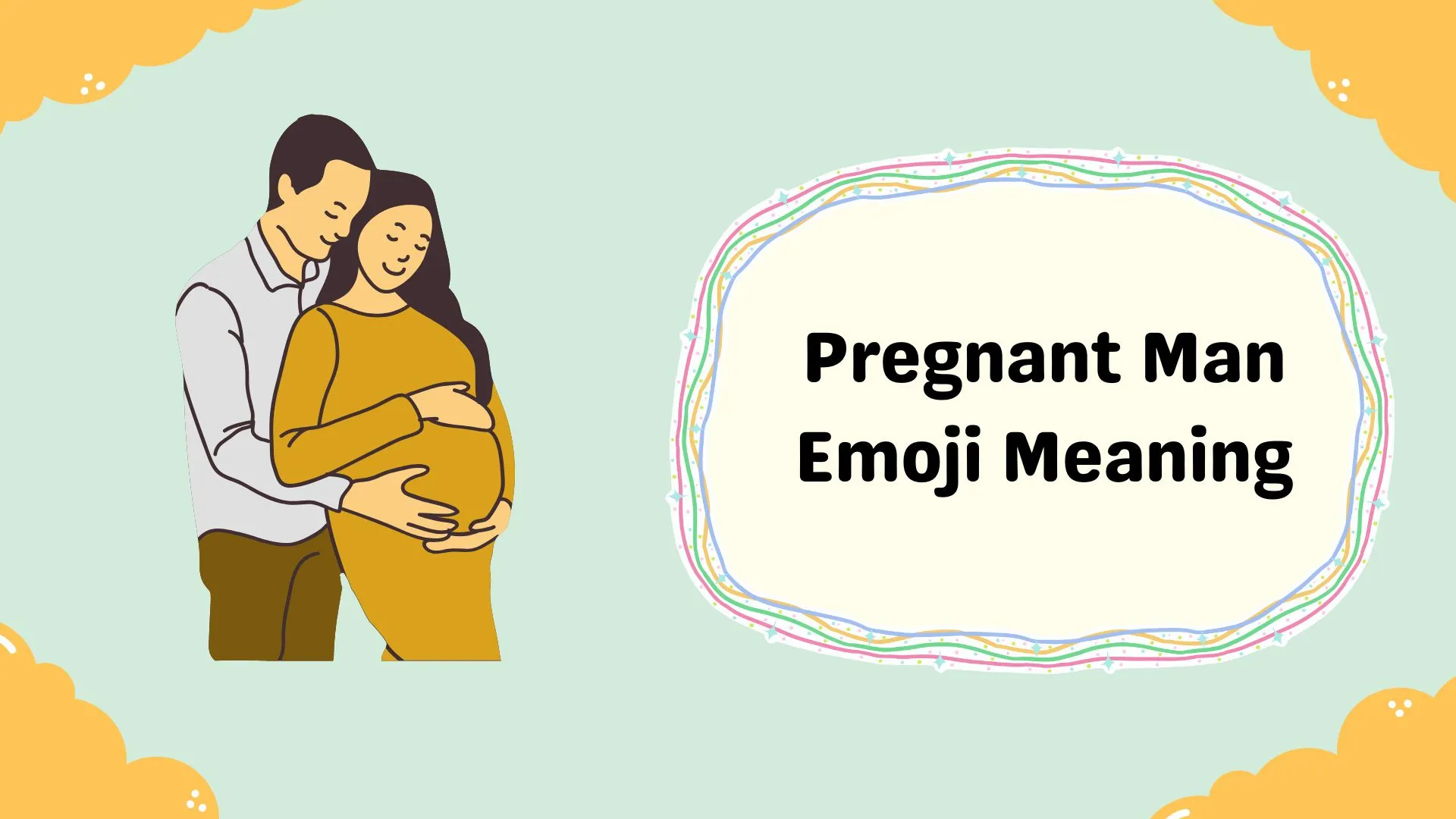 Pregnant Man
Emoji Meaning